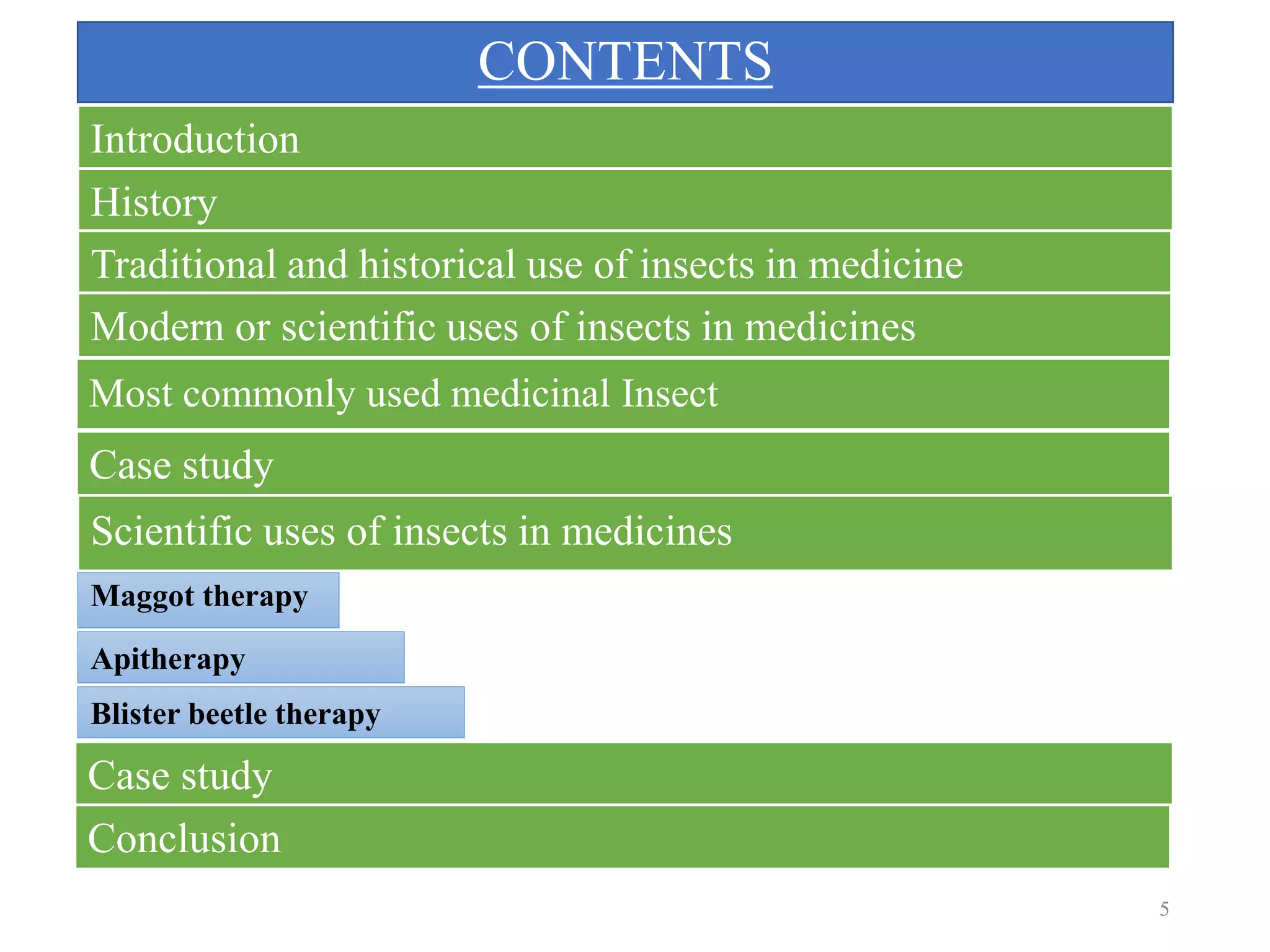 CONTENTS

Introduction

History

Traditional and historical use of insects in medicine

Modern or scientific uses of insects in medicines

Most commonly used medicinal Insect

Case study

Scientific uses of insects in medicines

Maggot therapy

Apitherapy

Blister beetle therapy

Case study

Conclusion

5